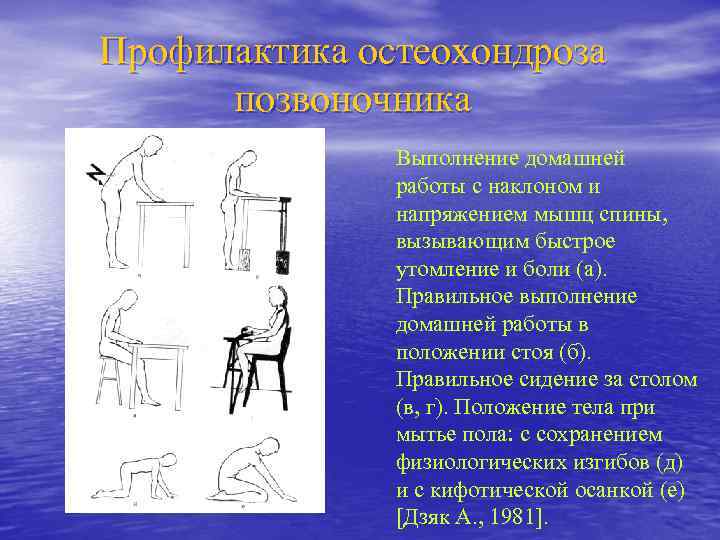 Профилактика остеохондроза позвоночника

Выполнение домашней работы с наклоном и напряжением мышц спины, вызывающим быстрое утомление и боли (а). Правильное выполнение домашней работы в положении стоя (б). Правильное сидение за столом (в, г). Положение тела при мытье пола: с сохранением физиологических изгибов (д) и с кифотической осанкой (е) [Дзяк А., 1981].